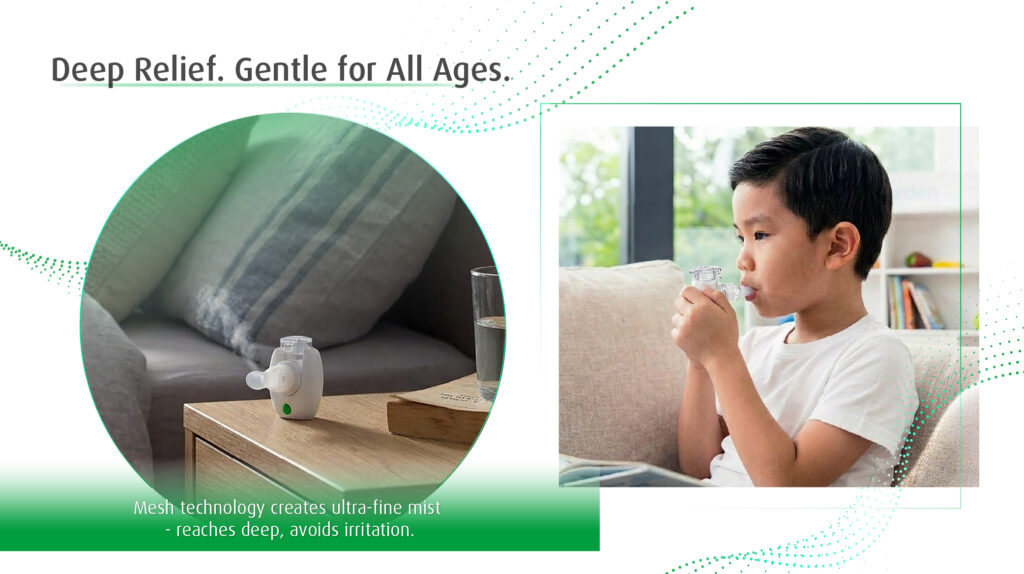 Deep Relief. Gentle for All Ages.

Mesh technology creates ultra-fine mist - reaches deep, avoids irritation.